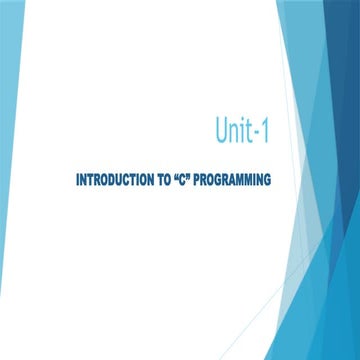 Unit-1

INTRODUCTION TO “C” PROGRAMMING